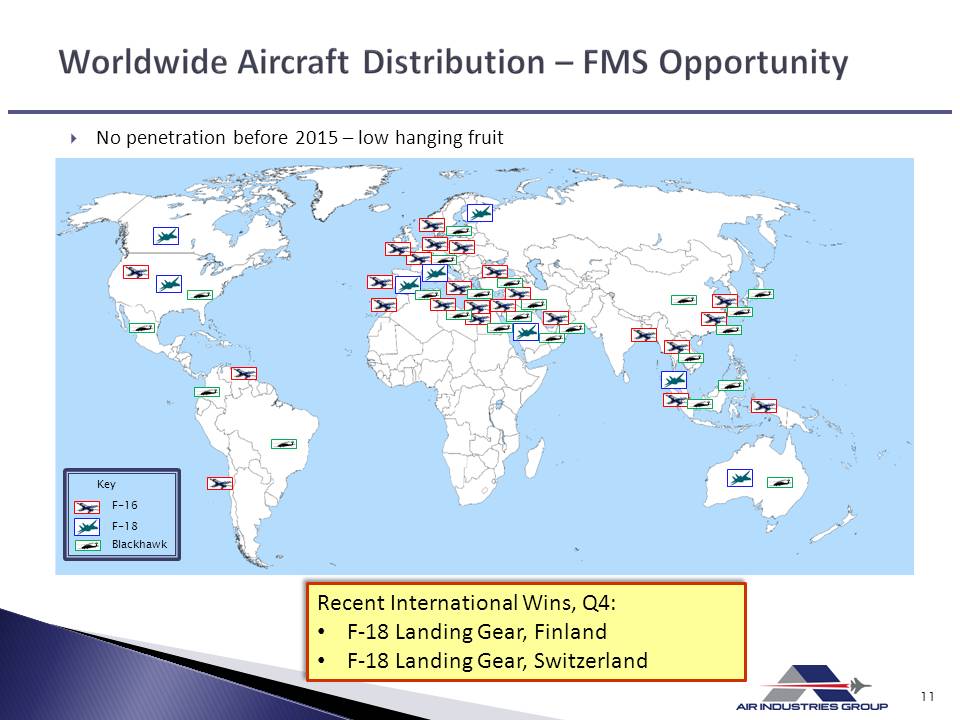 Worldwide Aircraft Distribution – FMS Opportunity

No penetration before 2015 – low hanging fruit

Key
F-16
F-18
Blackhawk

Recent International Wins, Q4:
• F-18 Landing Gear, Finland
• F-18 Landing Gear, Switzerland

AIR INDUSTRIES GROUP

11